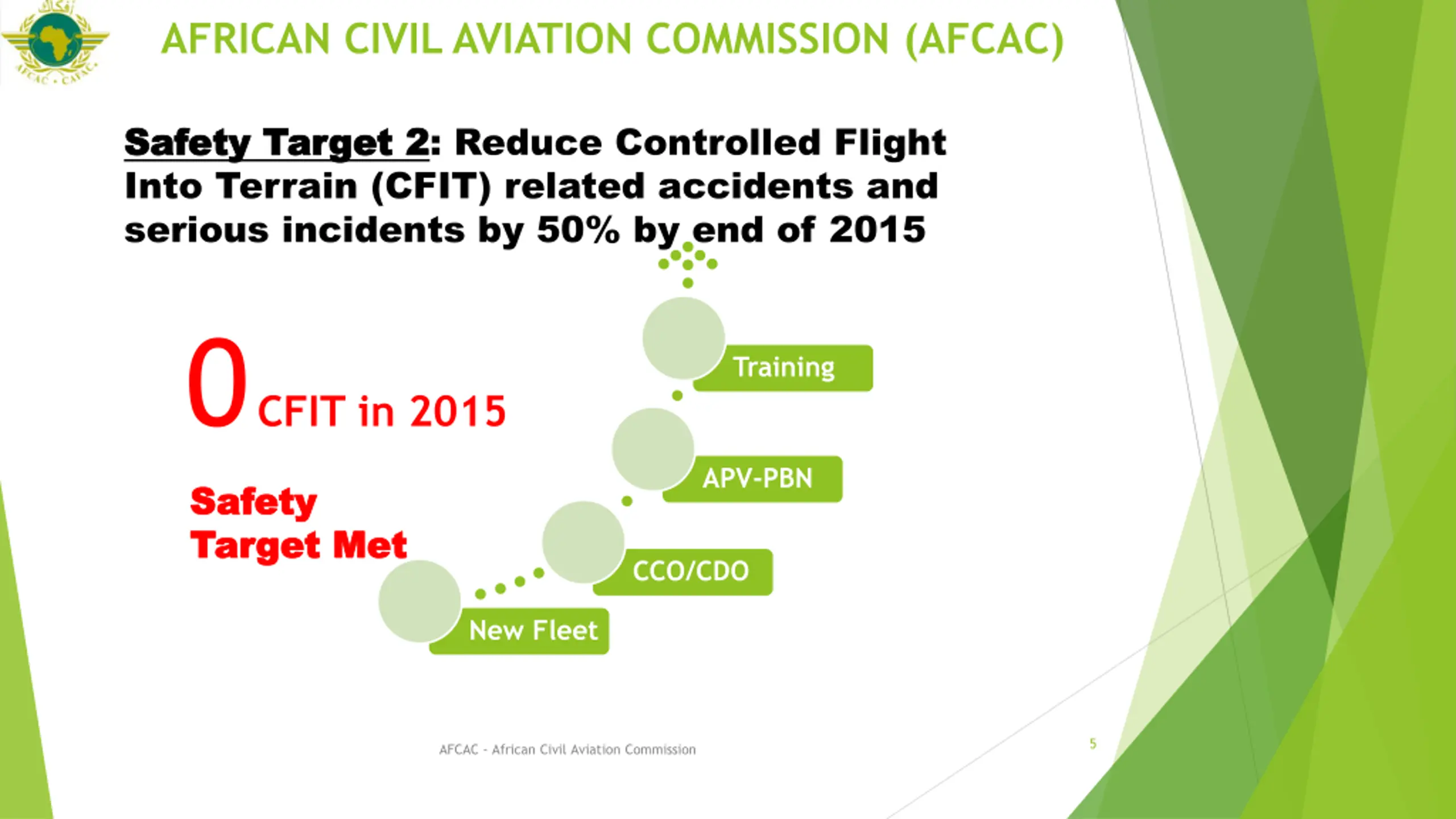 AFCAC • CAFAC

AFRICAN CIVIL AVIATION COMMISSION (AFCAC)

Safety Target 2: Reduce Controlled Flight Into Terrain (CFIT) related accidents and serious incidents by 50% by end of 2015

0 CFIT in 2015

Safety Target Met

Training

APV-PBN

CCO/CDO

New Fleet

AFCAC - African Civil Aviation Commission

5